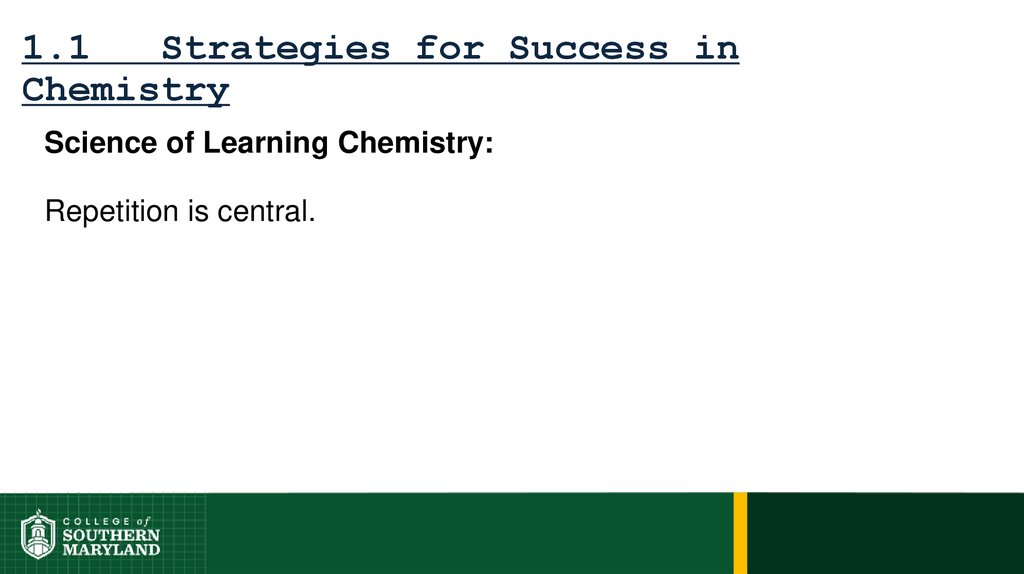 1.1 Strategies for Success in Chemistry

Science of Learning Chemistry:

Repetition is central.

COLLEGE of SOUTHERN MARYLAND